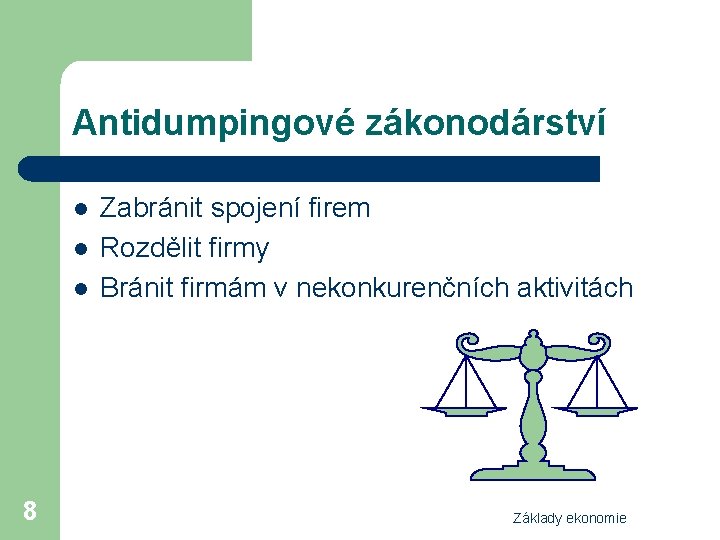 Antidumpingové zákonodárství

- Zabránit spojení firem
- Rozdělit firmy
- Bránit firmám v nekonkurenčních aktivitách

8

Základy ekonomie